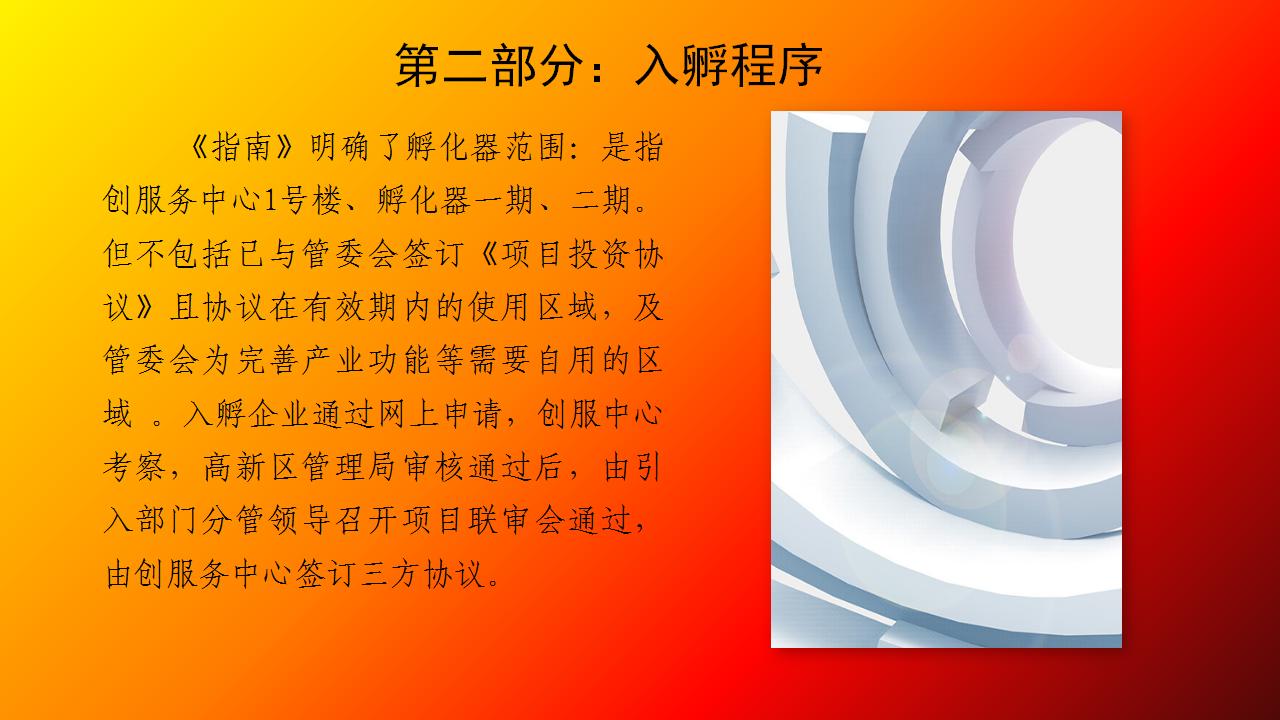 第二部分：入孵程序

《指南》明确了孵化器范围：是指创服务中心1号楼、孵化器一期、二期。但不包括已与管委会签订《项目投资协议》且协议在有效期内的使用区域，及管委会为完善产业功能等需要自用的区域 。入孵企业通过网上申请，创服中心考察，高新区管理局审核通过后，由引入部门分管领导召开项目联审会通过，由创服务中心签订三方协议。